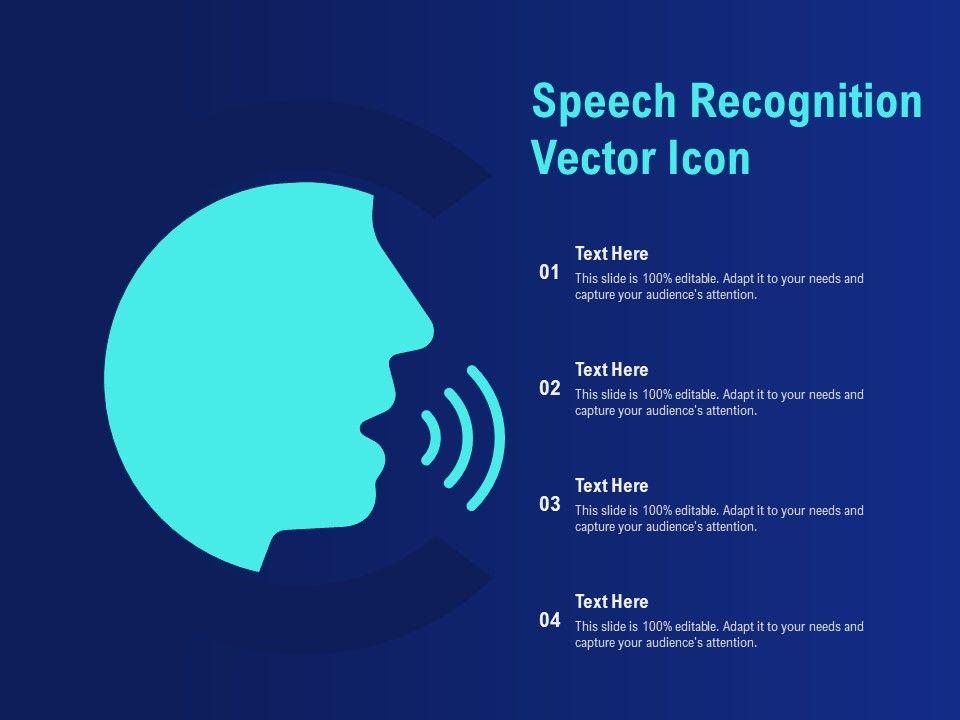 Speech Recognition Vector Icon

01
Text Here
This slide is 100% editable. Adapt it to your needs and capture your audience's attention.

02
Text Here
This slide is 100% editable. Adapt it to your needs and capture your audience's attention.

03
Text Here
This slide is 100% editable. Adapt it to your needs and capture your audience's attention.

04
Text Here
This slide is 100% editable. Adapt it to your needs and capture your audience's attention.